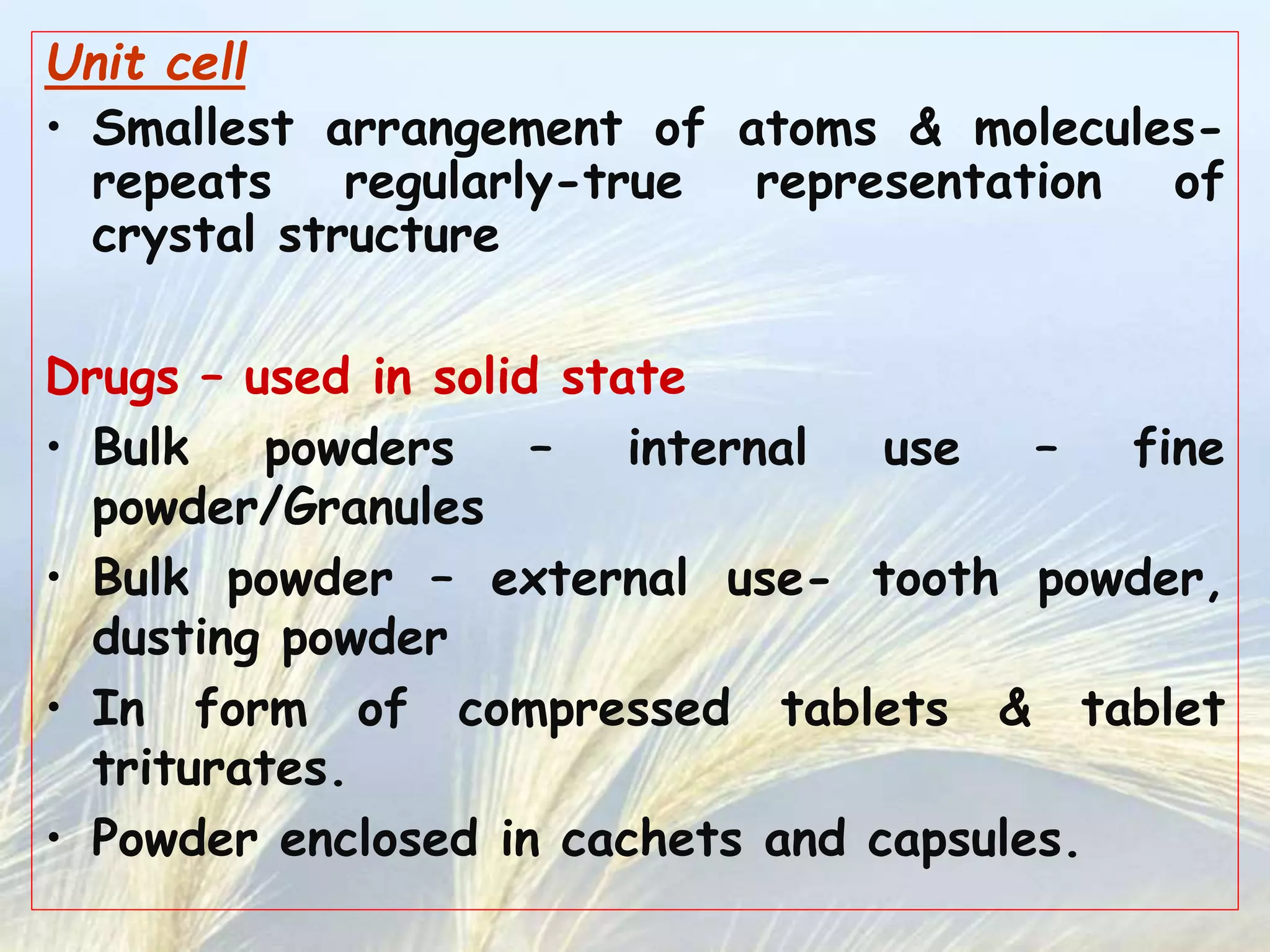 Unit cell

• Smallest arrangement of atoms & molecules-repeats regularly-true representation of crystal structure

Drugs – used in solid state

• Bulk powders – internal use – fine powder/Granules
• Bulk powder – external use- tooth powder, dusting powder
• In form of compressed tablets & tablet triturates.
• Powder enclosed in cachets and capsules.